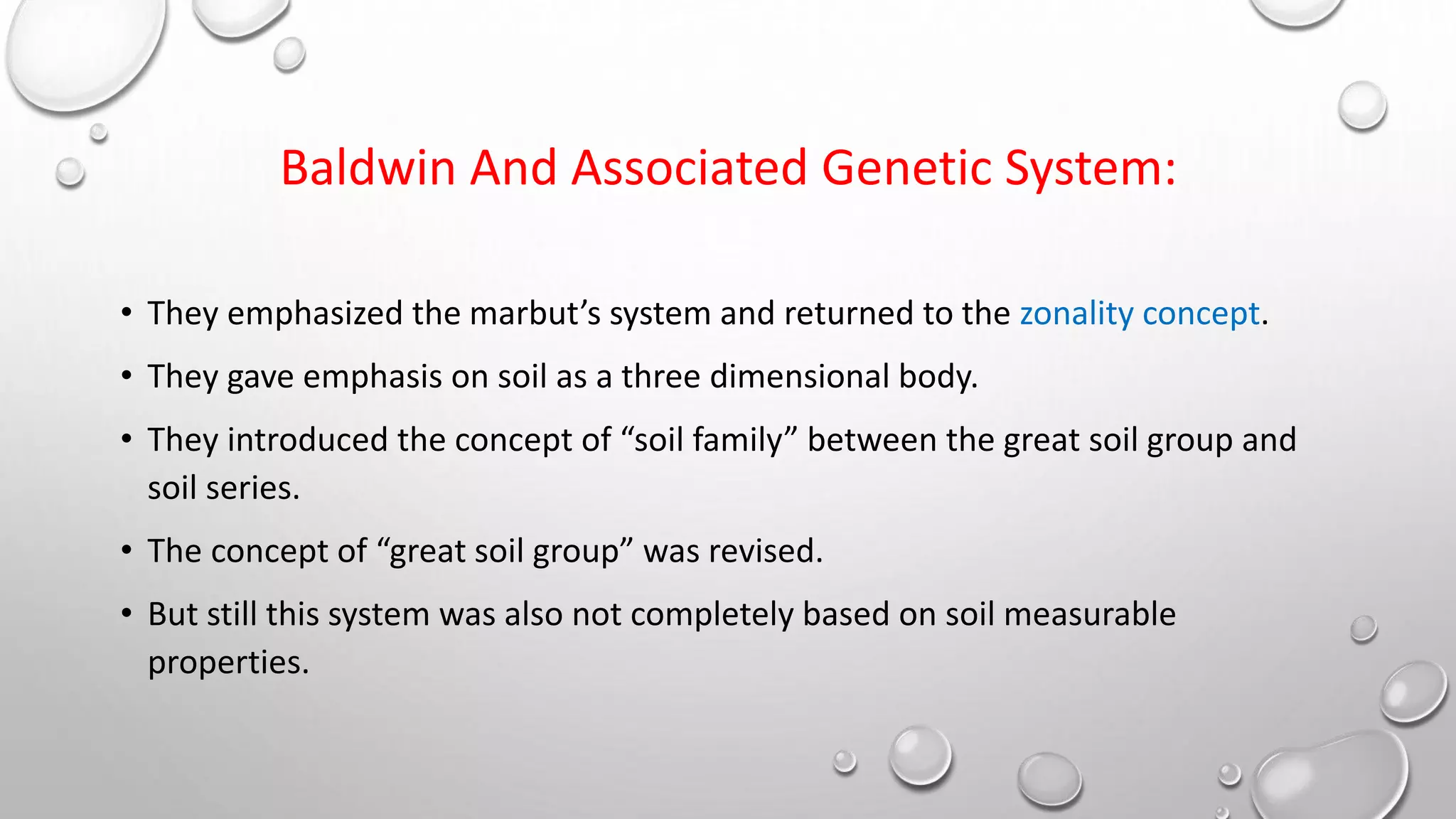 Baldwin And Associated Genetic System:

• They emphasized the marbut’s system and returned to the zonality concept.

• They gave emphasis on soil as a three dimensional body.

• They introduced the concept of “soil family” between the great soil group and soil series.

• The concept of “great soil group” was revised.

• But still this system was also not completely based on soil measurable properties.